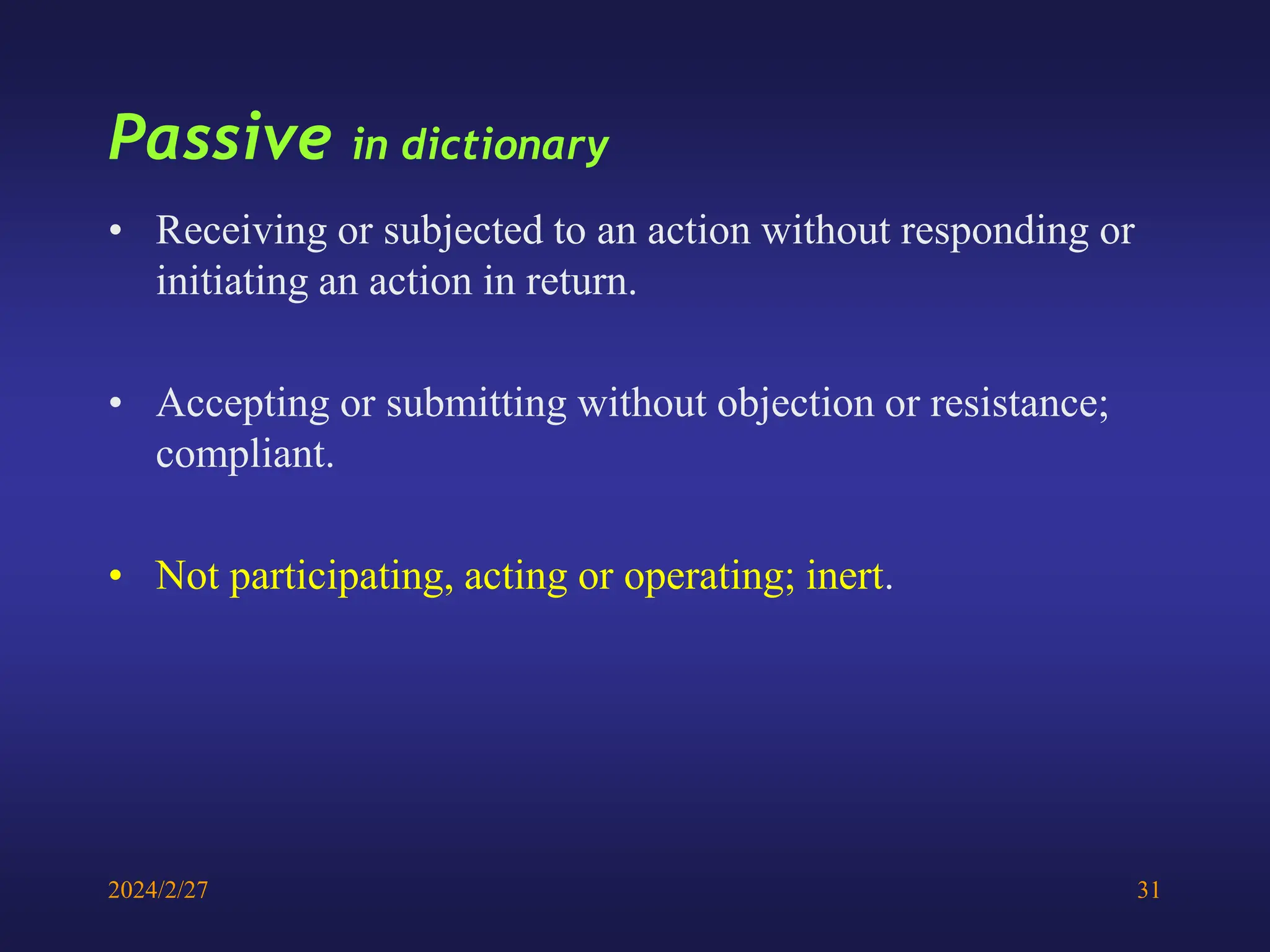 Passive in dictionary

• Receiving or subjected to an action without responding or initiating an action in return.

• Accepting or submitting without objection or resistance; compliant.

• Not participating, acting or operating; inert.

2024/2/27

31